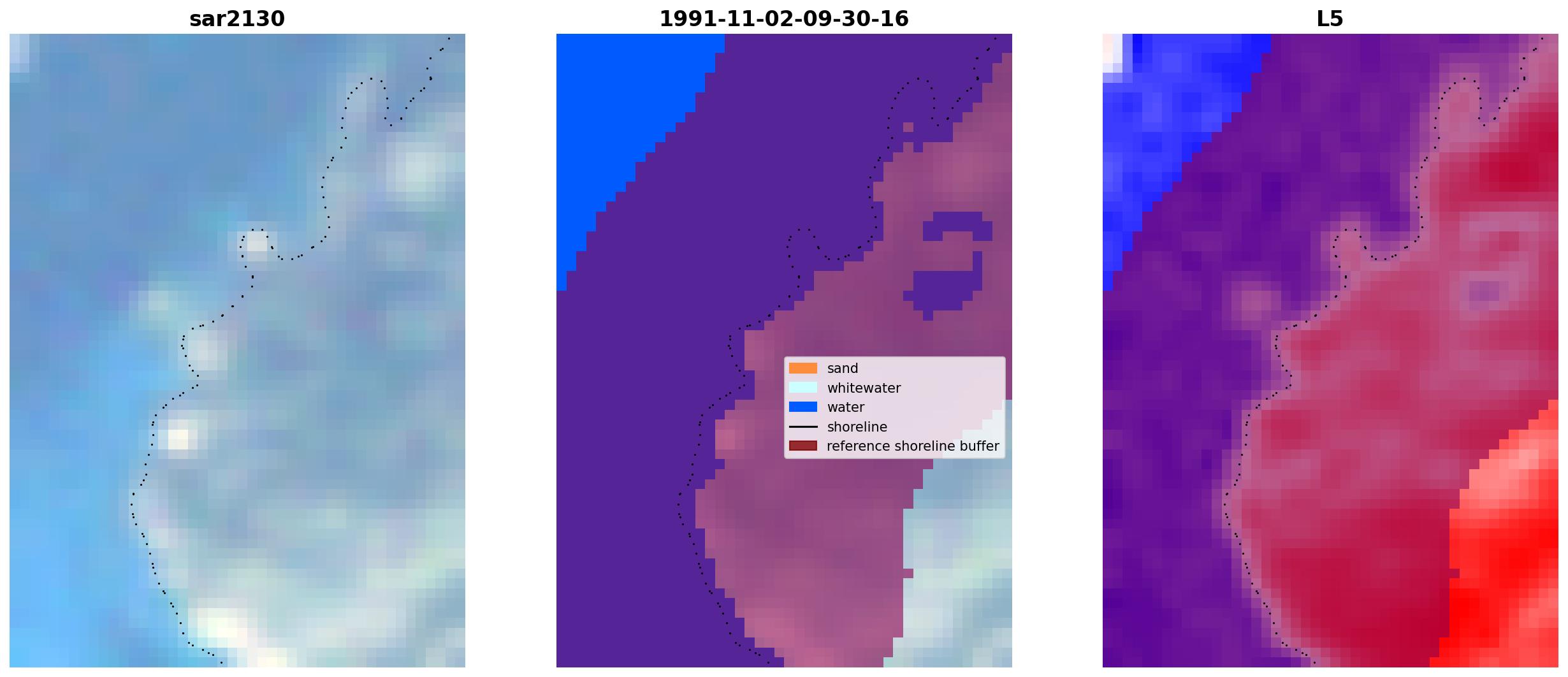 sar2130

1991-11-02-09-30-16

sand
whitewater
water
shoreline
reference shoreline buffer

L5